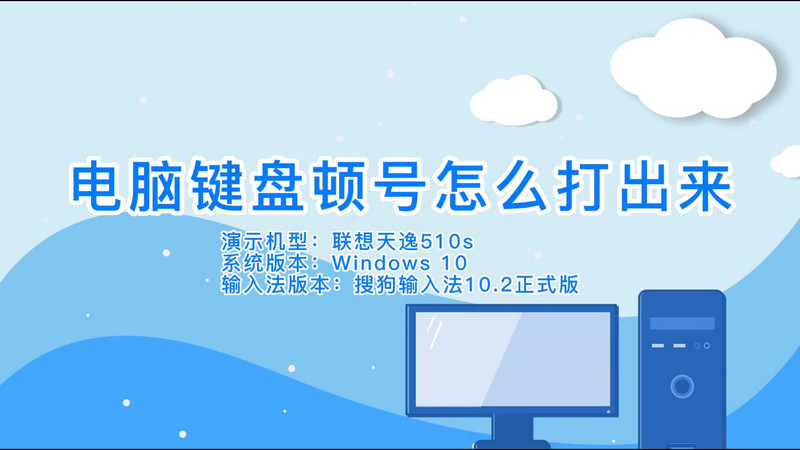 电脑键盘顿号怎么打出来

演示机型：联想天逸510s
系统版本：Windows 10
输入法版本：搜狗输入法10.2正式版